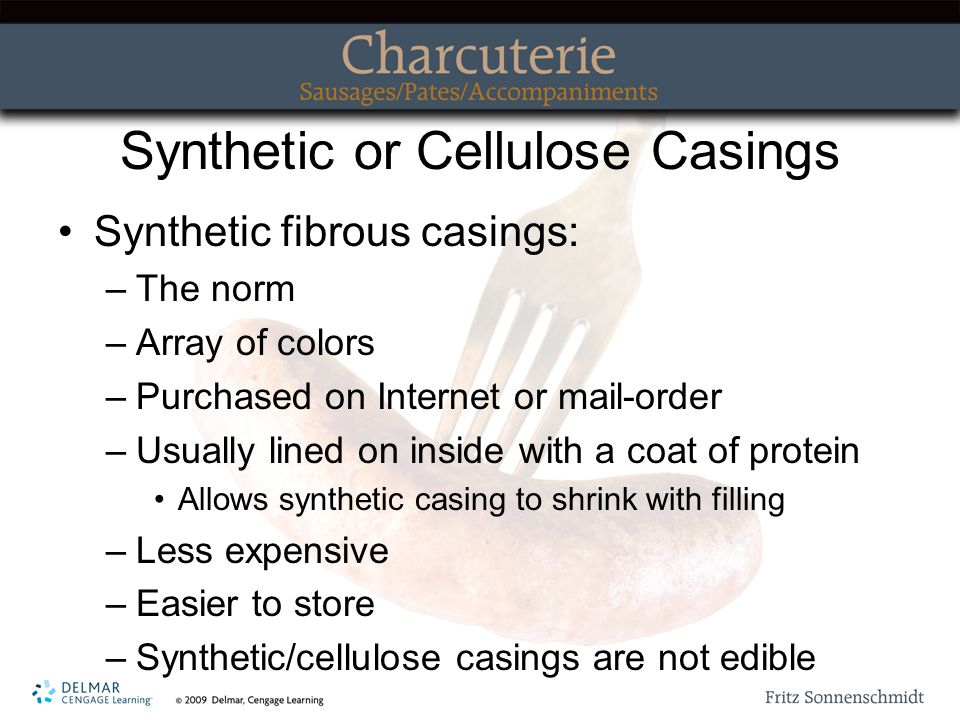 Charcuterie
Sausages/Pates/Accompaniments

Synthetic or Cellulose Casings

• Synthetic fibrous casings:
– The norm
– Array of colors
– Purchased on Internet or mail-order
– Usually lined on inside with a coat of protein
• Allows synthetic casing to shrink with filling
– Less expensive
– Easier to store
– Synthetic/cellulose casings are not edible

DELMAR CENGAGE Learning © 2009 Delmar, Cengage Learning

Fritz Sonnenschmidt